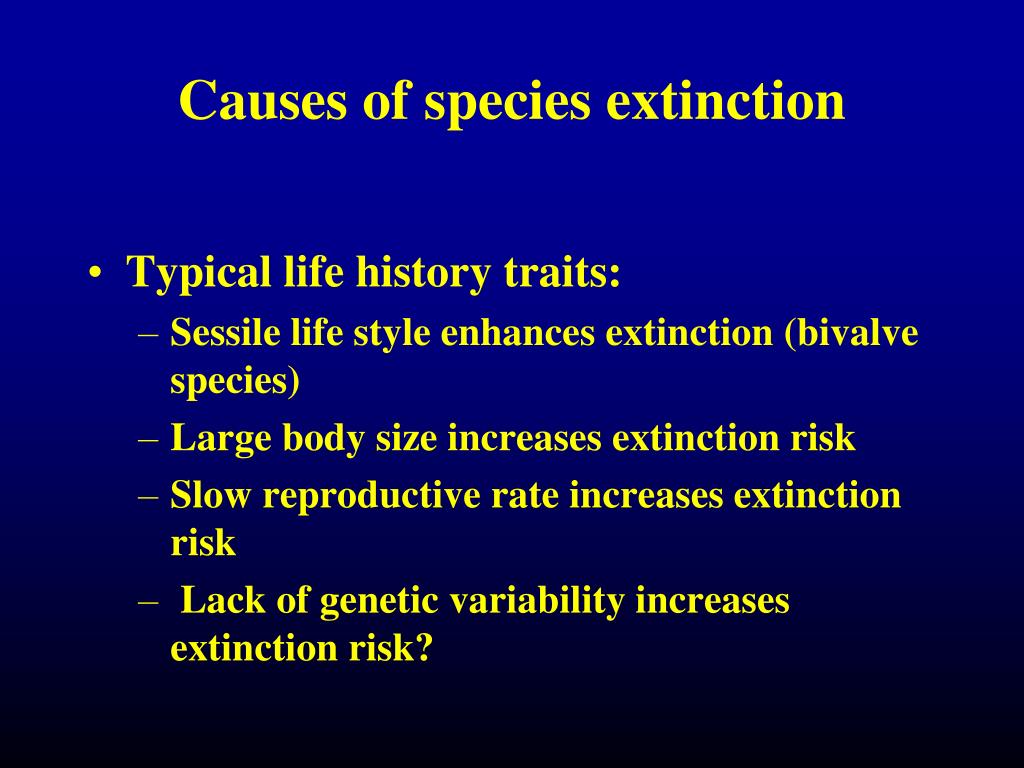 Causes of species extinction

• Typical life history traits:
– Sessile life style enhances extinction (bivalve species)
– Large body size increases extinction risk
– Slow reproductive rate increases extinction risk
– Lack of genetic variability increases extinction risk?